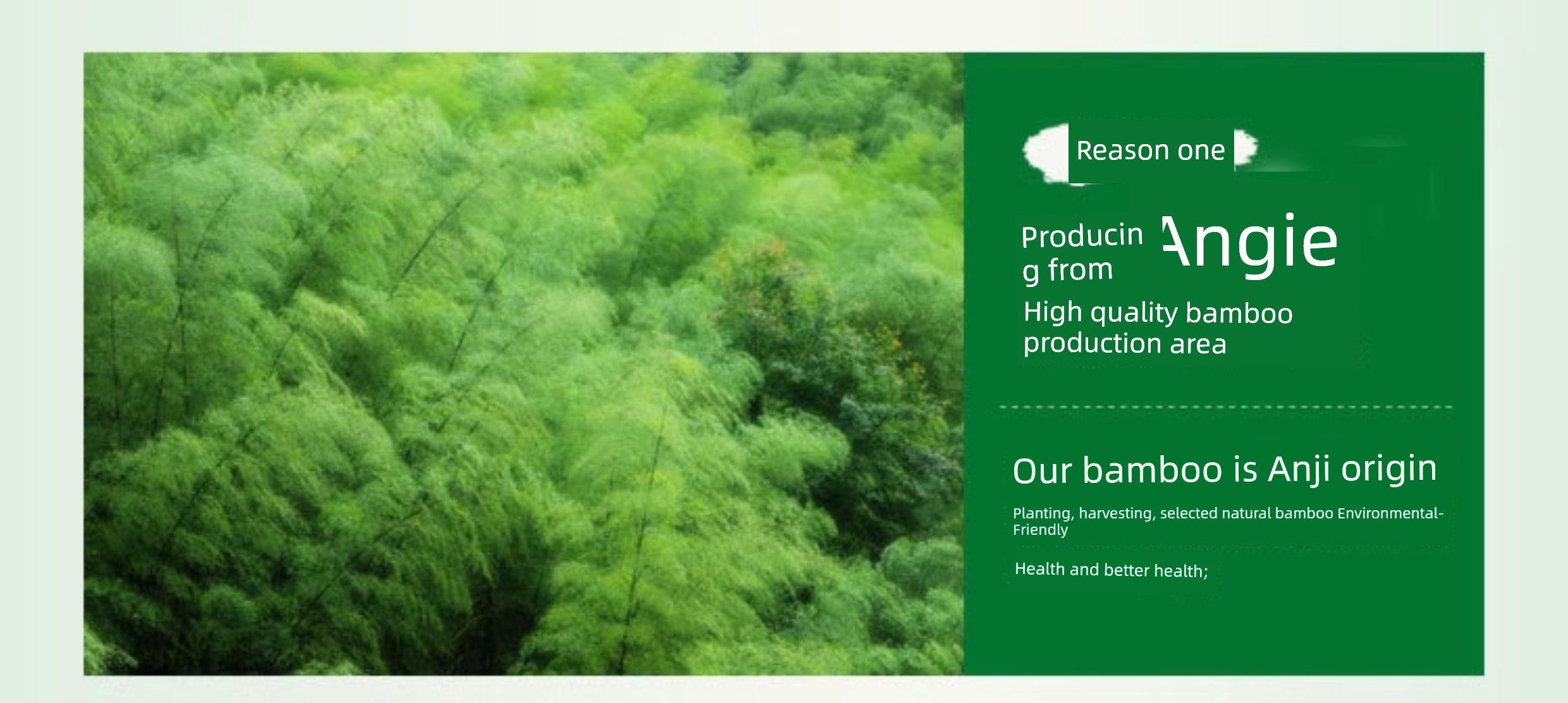 Reason one

Producing from Angie

High quality bamboo production area

Our bamboo is Anji origin

Planting, harvesting, selected natural bamboo Environmental-Friendly

Health and better health;